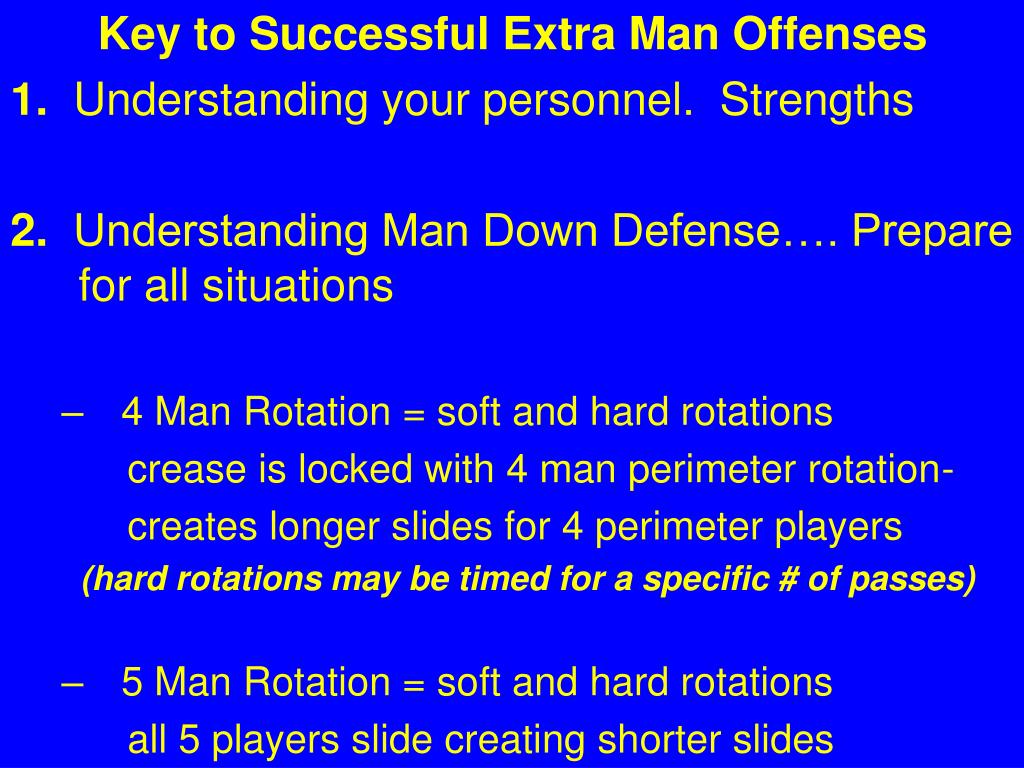 Key to Successful Extra Man Offenses

1. Understanding your personnel. Strengths

2. Understanding Man Down Defense…. Prepare for all situations

– 4 Man Rotation = soft and hard rotations
crease is locked with 4 man perimeter rotation-
creates longer slides for 4 perimeter players
(hard rotations may be timed for a specific # of passes)

– 5 Man Rotation = soft and hard rotations
all 5 players slide creating shorter slides